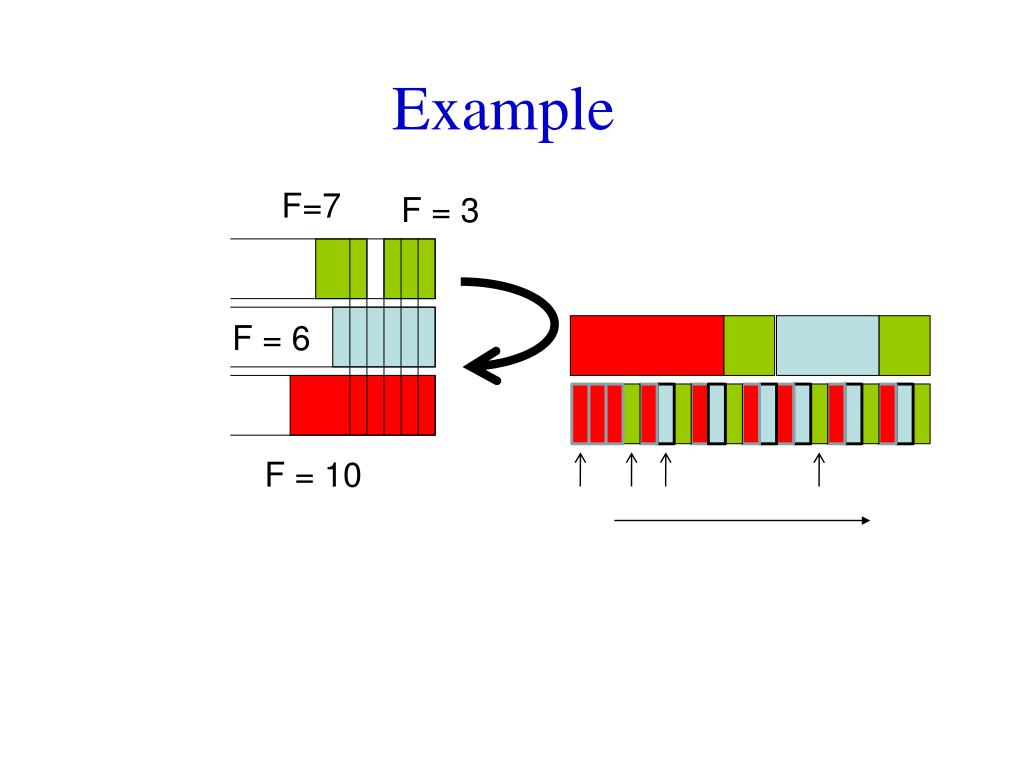 Example

F=7
F = 3
F = 6
F = 10